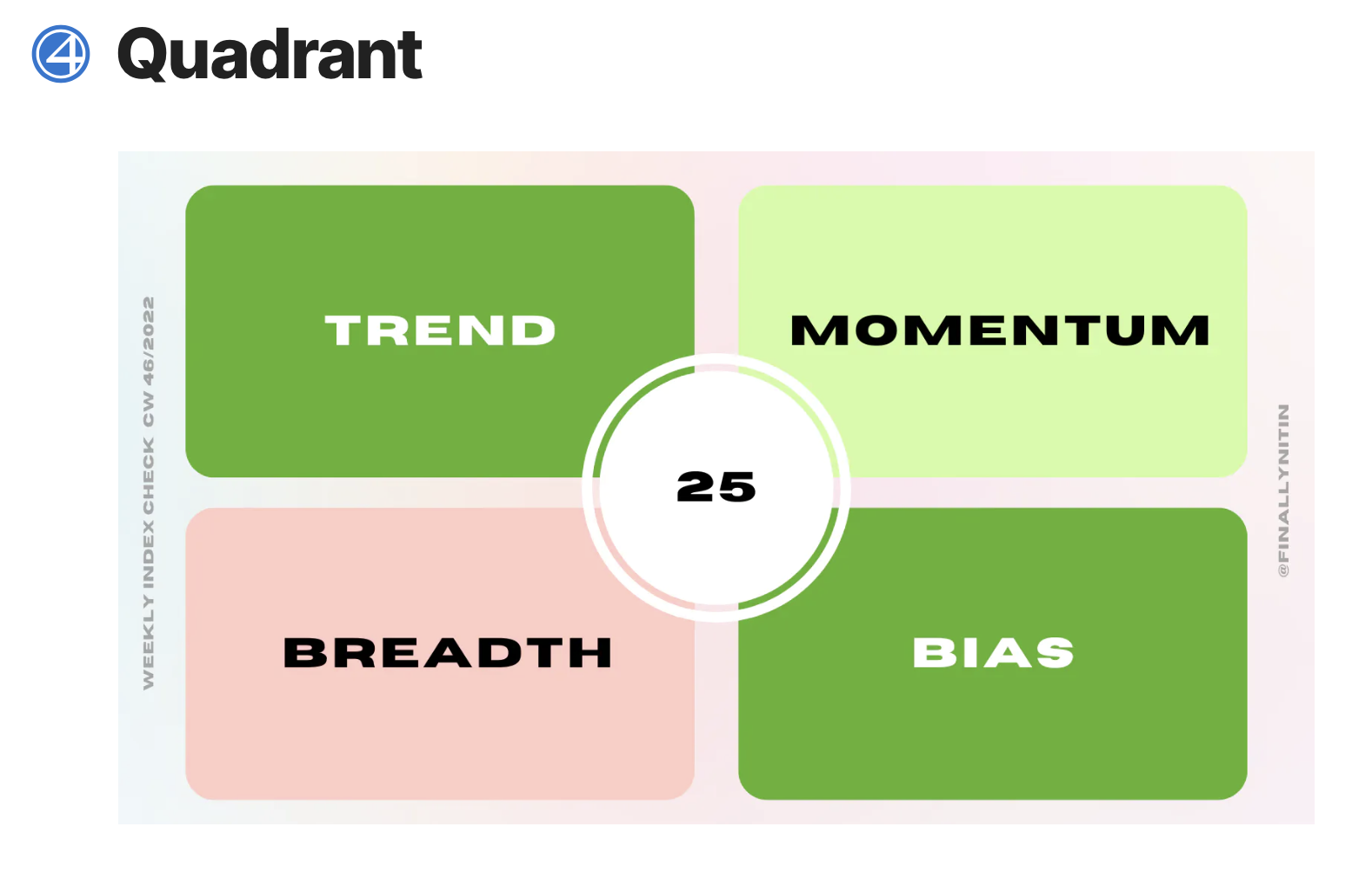 ④ Quadrant

WEEKLY INDEX CHECK CW 46/2022

TREND

MOMENTUM

25

BREADTH

BIAS

@FINALLYNITIN